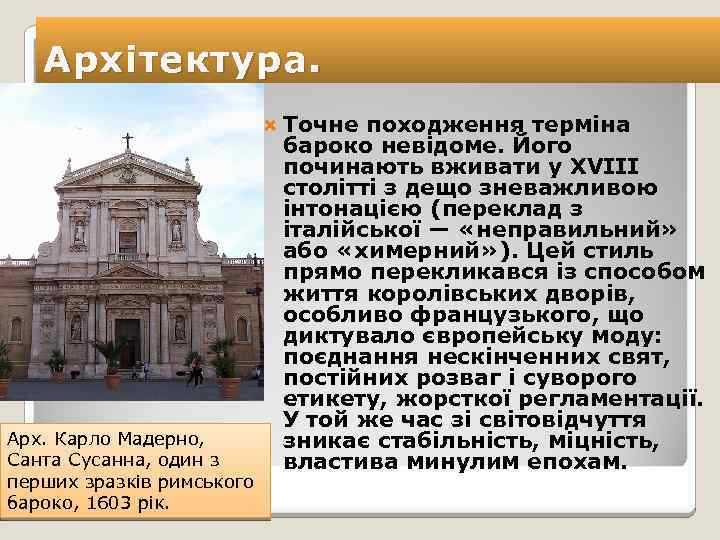 Архітектура.

Точне походження терміна бароко невідоме. Його починають вживати у XVIII столітті з дещо зневажливою інтонацією (переклад з італійської — «неправильний» або «химерний»). Цей стиль прямо перекликався із способом життя королівських дворів, особливо французького, що диктувало європейську моду: поєднання нескінченних свят, постійних розваг і суворого етикету, жорсткої регламентації. У той же час зі світовідчуття зникає стабільність, міцність, властива минулим епохам.

Арх. Карло Мадерно, Санта Сусанна, один з перших зразків римського бароко, 1603 рік.